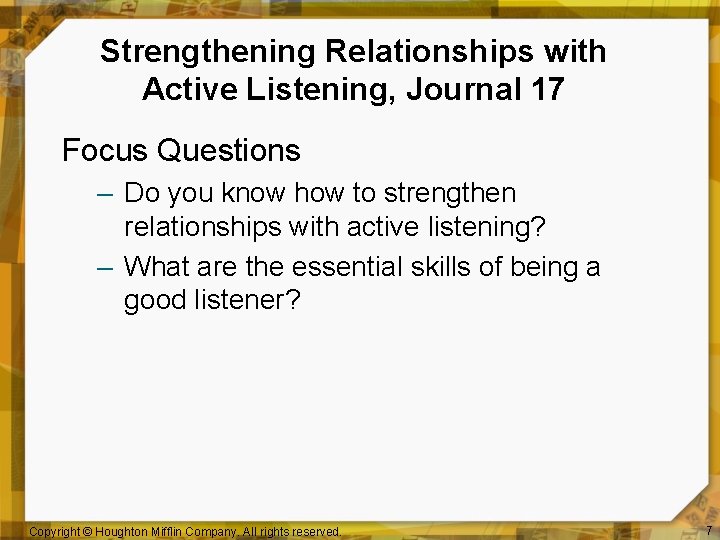 Strengthening Relationships with Active Listening, Journal 17

Focus Questions

– Do you know how to strengthen relationships with active listening?

– What are the essential skills of being a good listener?

Copyright © Houghton Mifflin Company. All rights reserved.

7